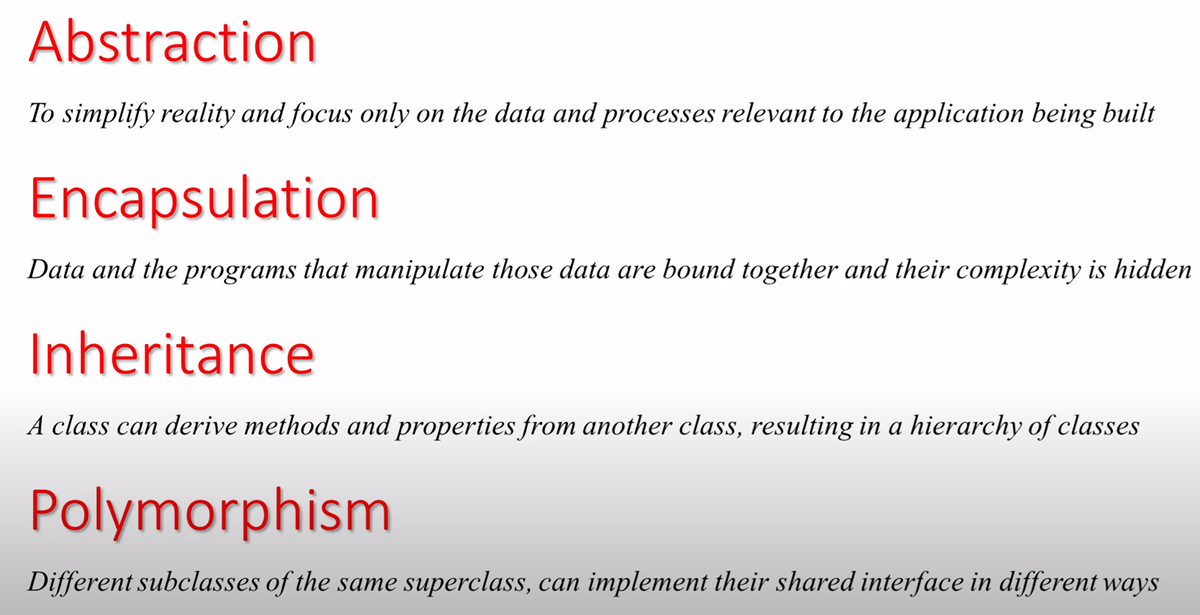 Abstraction

To simplify reality and focus only on the data and processes relevant to the application being built

Encapsulation

Data and the programs that manipulate those data are bound together and their complexity is hidden

Inheritance

A class can derive methods and properties from another class, resulting in a hierarchy of classes

Polymorphism

Different subclasses of the same superclass, can implement their shared interface in different ways